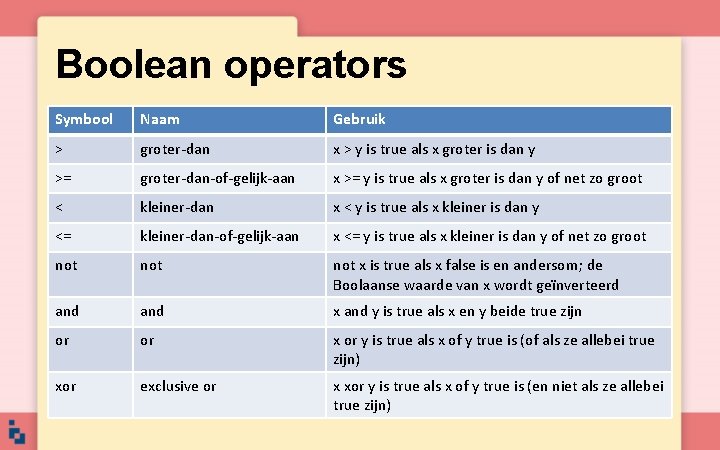 Boolean operators

| Symbool | Naam | Gebruik |
|---|---|---|
| > | groter-dan | x > y is true als x groter is dan y |
| >= | groter-dan-of-gelijk-aan | x >= y is true als x groter is dan y of net zo groot |
| < | kleiner-dan | x < y is true als x kleiner is dan y |
| <= | kleiner-dan-of-gelijk-aan | x <= y is true als x kleiner is dan y of net zo groot |
| not | not | not x is true als x false is en andersom; de Boolaanse waarde van x wordt geïnverteerd |
| and | and | x and y is true als x en y beide true zijn |
| or | or | x or y is true als x of y true is (of als ze allebei true zijn) |
| xor | exclusive or | x xor y is true als x of y true is (en niet als ze allebei true zijn) |